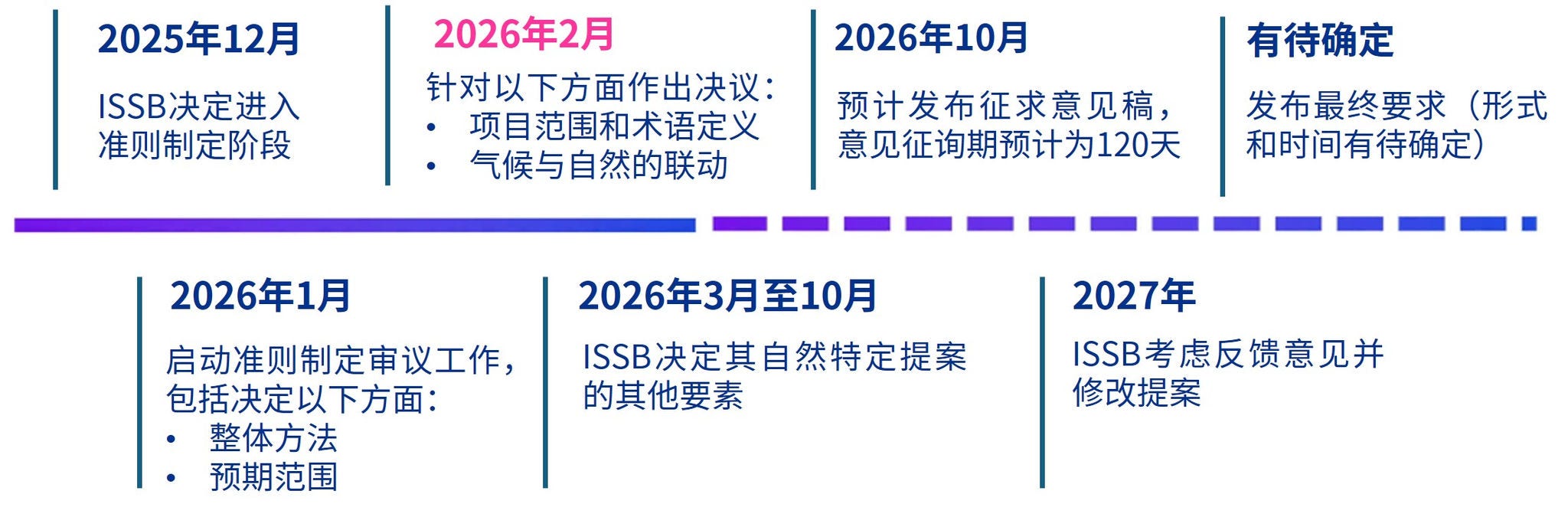 2025年12月

ISSB决定进入准则制定阶段

2026年2月

针对以下方面作出决议：
• 项目范围和术语定义
• 气候与自然的联动

2026年10月

预计发布征求意见稿，意见征询期预计为120天

有待确定

发布最终要求（形式和时间有待确定）

2026年1月

启动准则制定审议工作，包括决定以下方面：
• 整体方法
• 预期范围

2026年3月至10月

ISSB决定其自然特定提案的其他要素

2027年

ISSB考虑反馈意见并修改提案